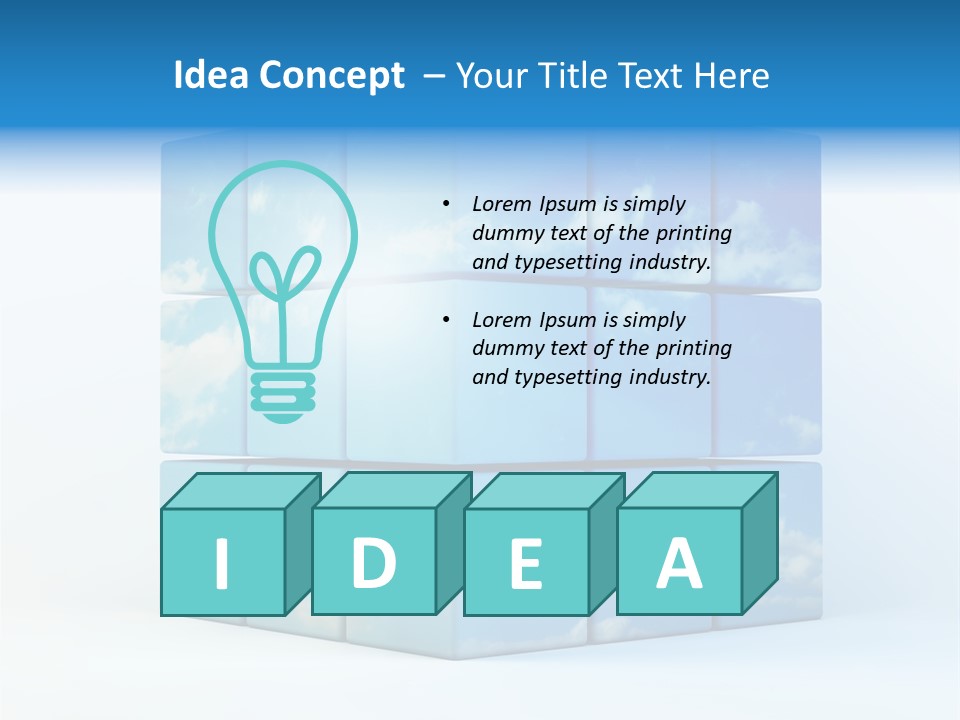 Idea Concept – Your Title Text Here

• Lorem Ipsum is simply dummy text of the printing and typesetting industry.

• Lorem Ipsum is simply dummy text of the printing and typesetting industry.

I D E A